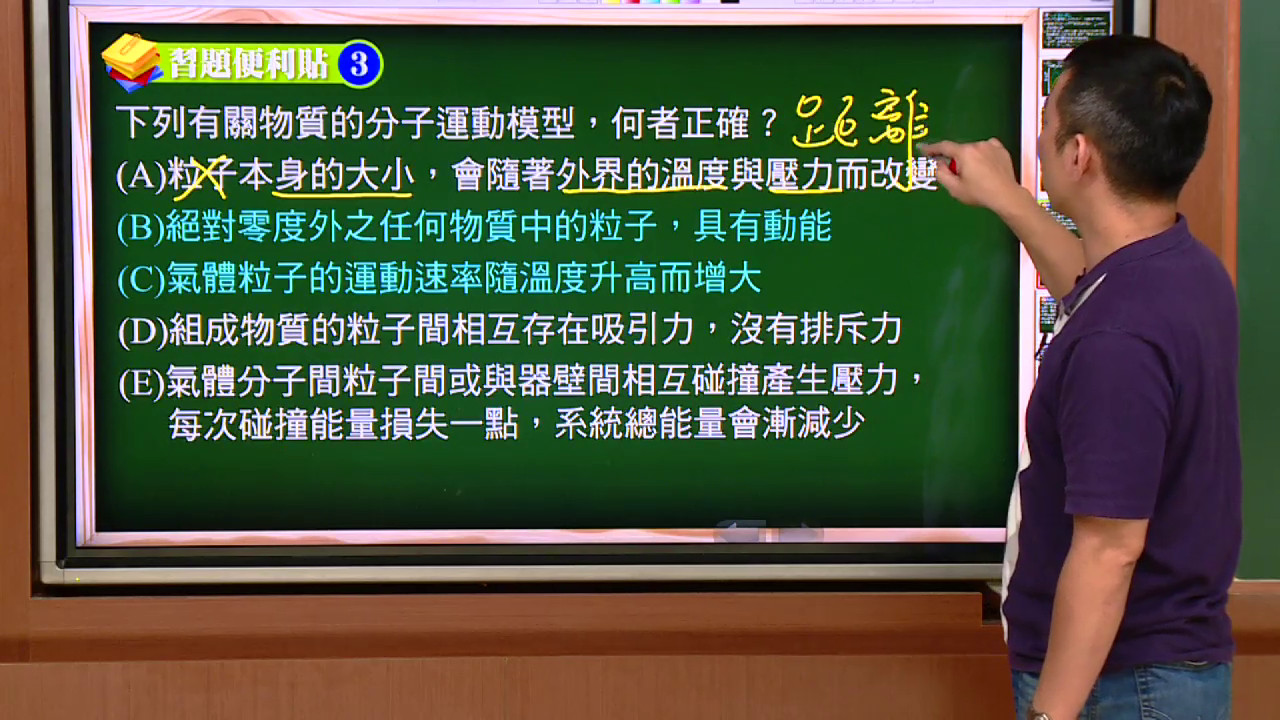 習題便利貼 3

下列有關物質的分子運動模型，何者正確？ 距離

(A)粒子本身的大小，會隨著外界的溫度與壓力而改變

(B)絕對零度外之任何物質中的粒子，具有動能

(C)氣體粒子的運動速率隨溫度升高而增大

(D)組成物質的粒子間相互存在吸引力，沒有排斥力

(E)氣體分子間粒子間或與器壁間相互碰撞產生壓力，每次碰撞能量損失一點，系統總能量會漸減少